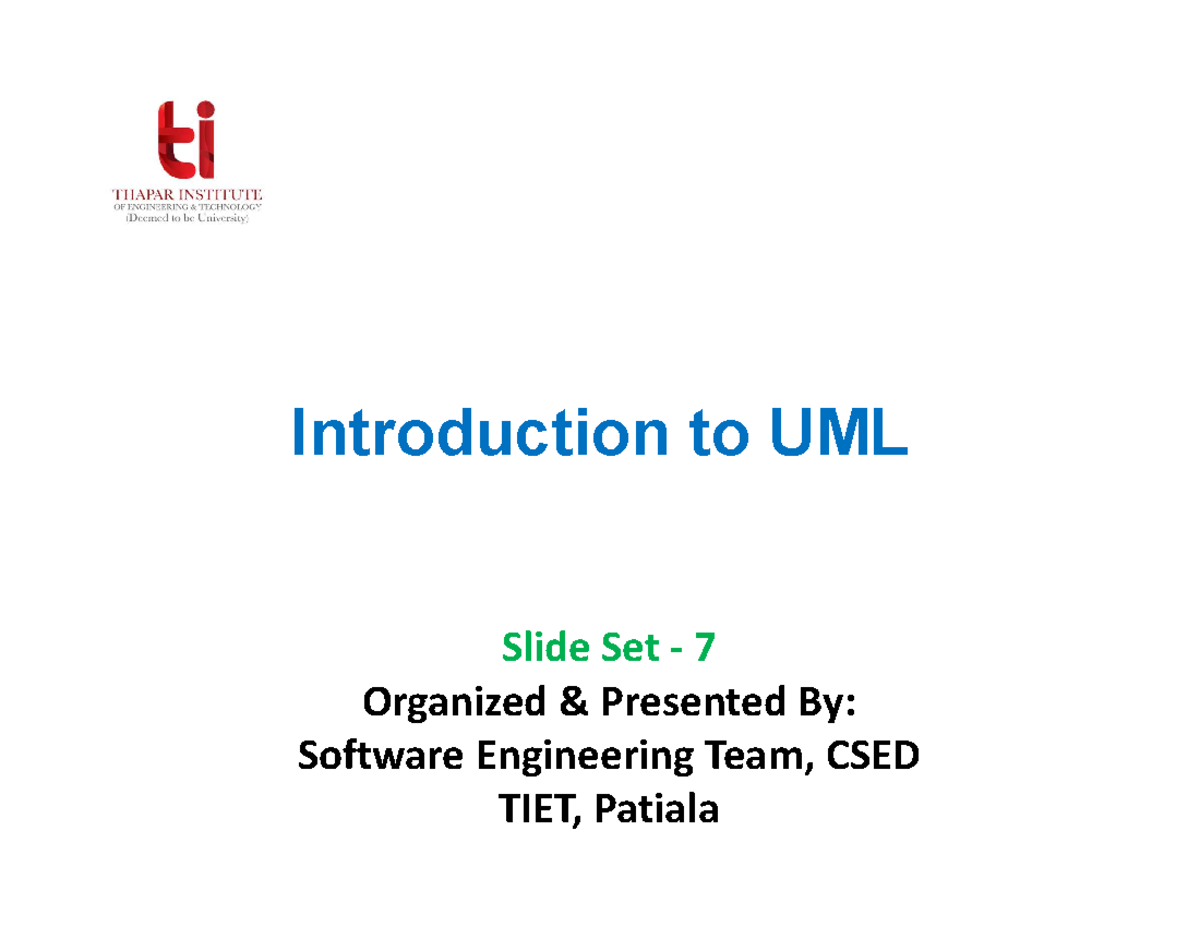 ti
THAPAR INSTITUTE
OF ENGINEERING & TECHNOLOGY
(Deemed to be University)

Introduction to UML

Slide Set - 7
Organized & Presented By:
Software Engineering Team, CSED
TIET, Patiala